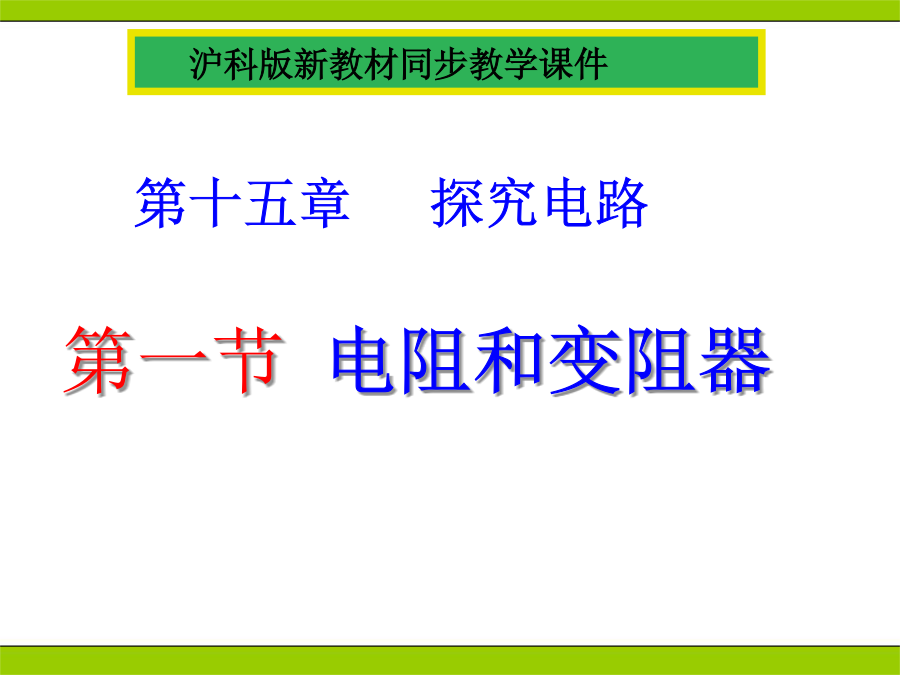 沪科版新教材同步教学课件

第十五章　探究电路

第一节　电阻和变阻器